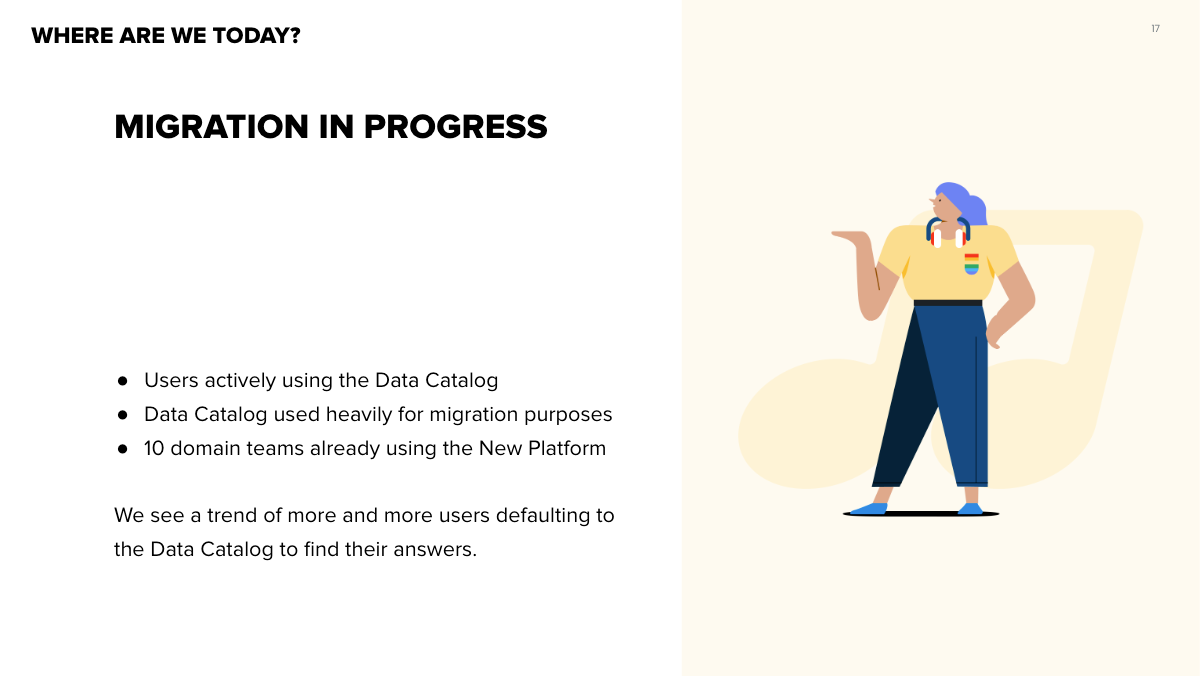 WHERE ARE WE TODAY?

17

MIGRATION IN PROGRESS

● Users actively using the Data Catalog
● Data Catalog used heavily for migration purposes
● 10 domain teams already using the New Platform

We see a trend of more and more users defaulting to the Data Catalog to find their answers.